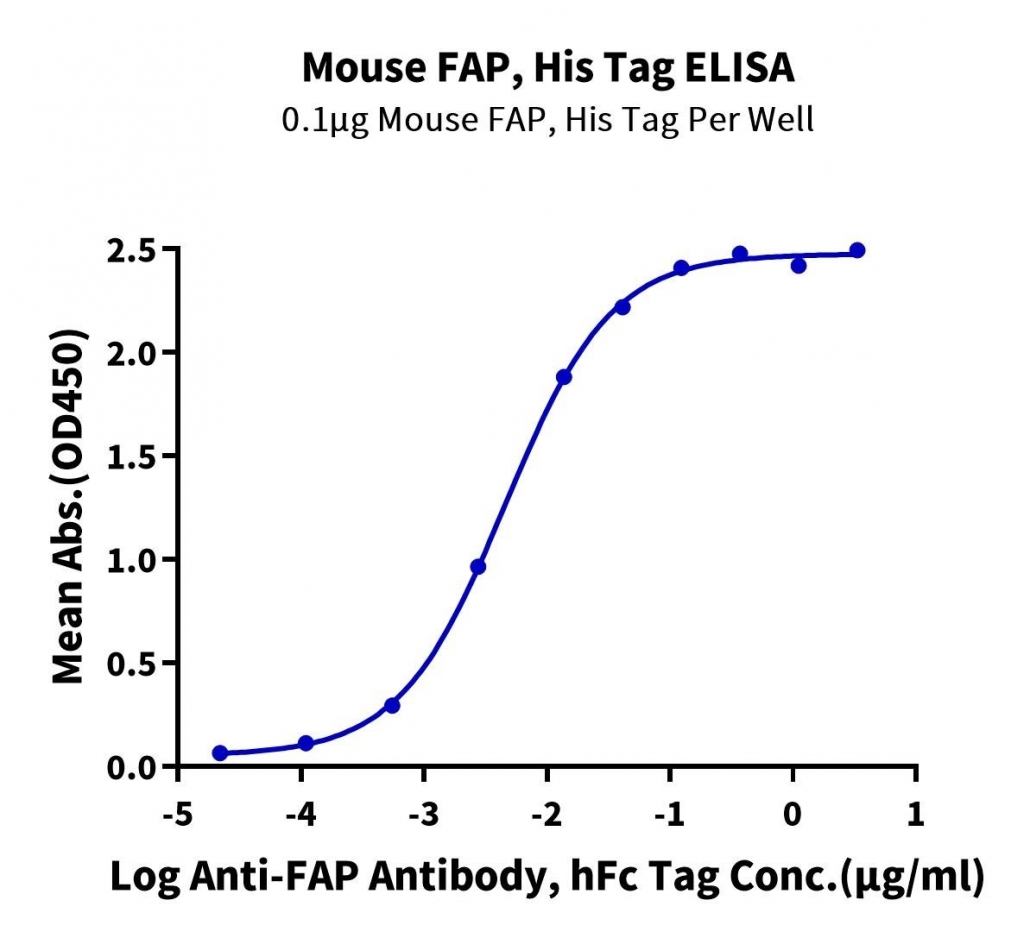 Mouse FAP, His Tag ELISA
0.1μg Mouse FAP, His Tag Per Well

Mean Abs.(OD450)

2.5
2.0
1.5
1.0
0.5
0.0

-5
-4
-3
-2
-1
0
1

Log Anti-FAP Antibody, hFc Tag Conc.(μg/ml)